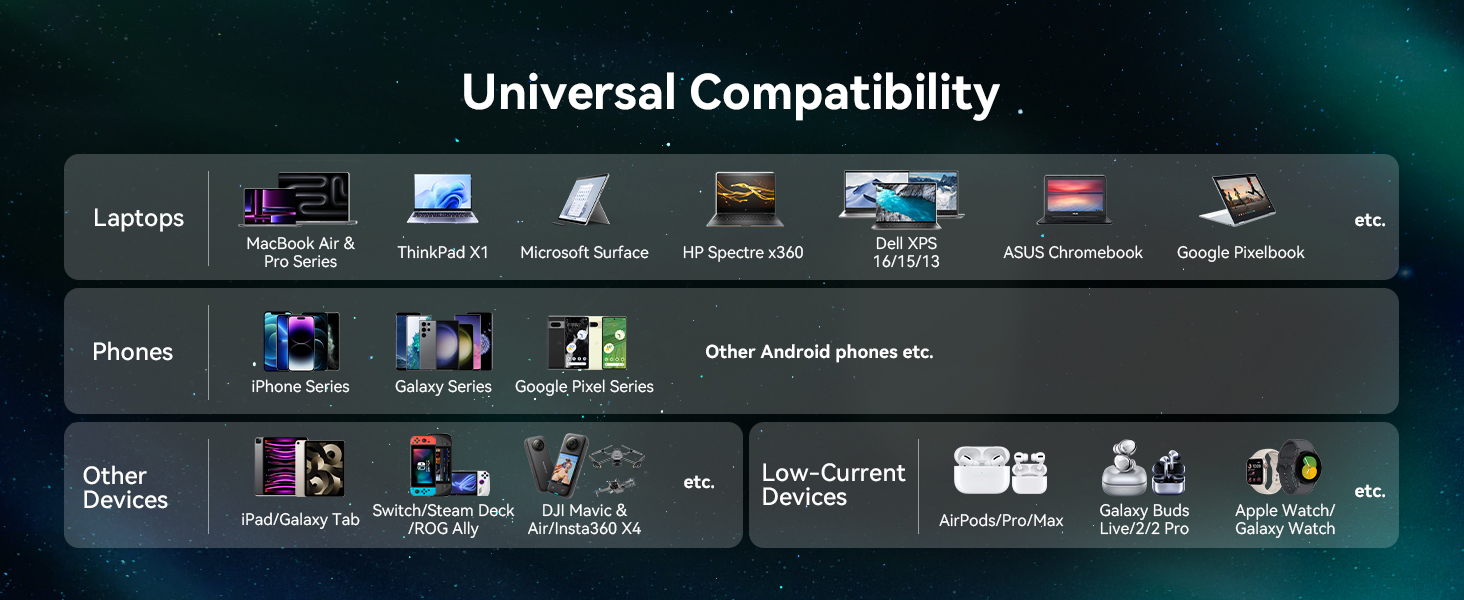 Universal Compatibility

Laptops

MacBook Air & Pro Series

ThinkPad X1

Microsoft Surface

HP Spectre x360

Dell XPS 16/15/13

ASUS Chromebook

Google Pixelbook

etc.

Phones

iPhone Series

Galaxy Series

Google Pixel Series

Other Android phones etc.

Other Devices

iPad/Galaxy Tab

Switch/Steam Deck /ROG Ally

DJI Mavic & Air/Insta360 X4

etc.

Low-Current Devices

AirPods/Pro/Max

Galaxy Buds Live/2/2 Pro

Apple Watch/ Galaxy Watch

etc.